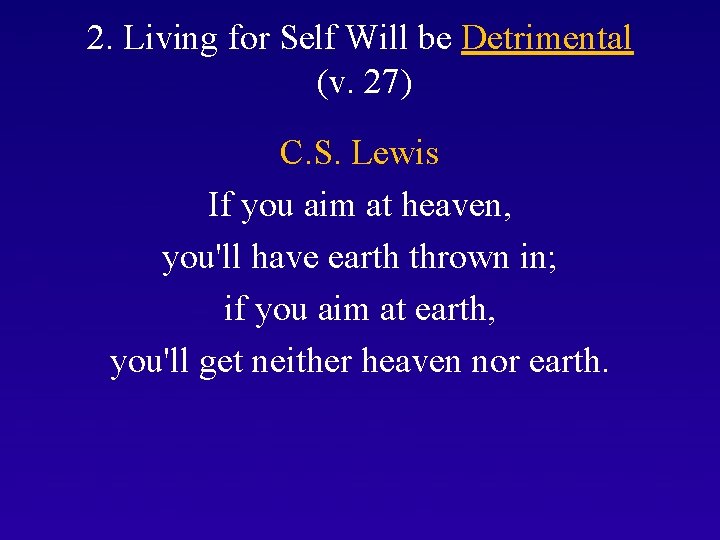 2. Living for Self Will be Detrimental (v. 27)

C.S. Lewis

If you aim at heaven,
you'll have earth thrown in;
if you aim at earth,
you'll get neither heaven nor earth.